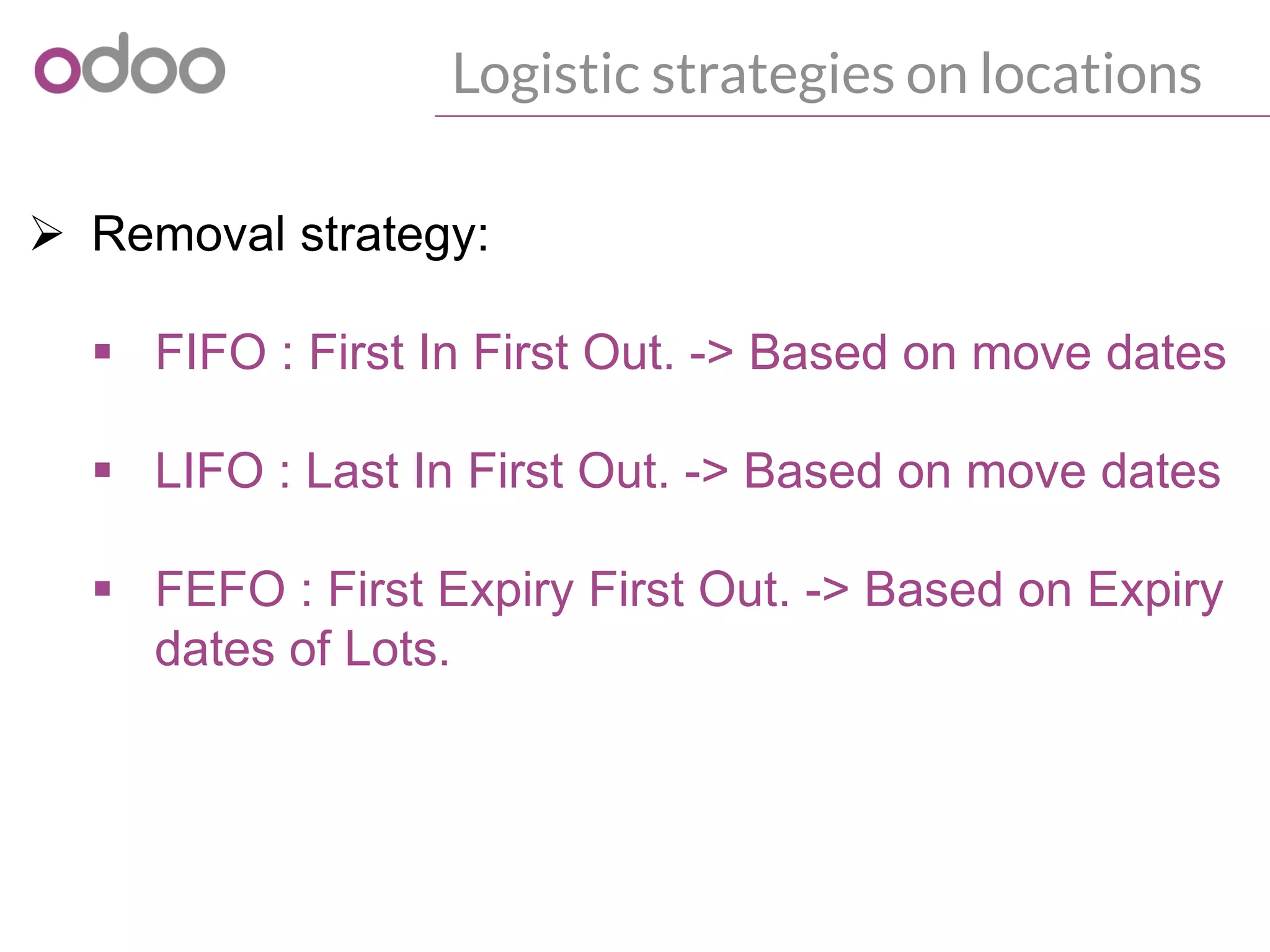 odoo

Logistic strategies on locations

➢ Removal strategy:

▪ FIFO : First In First Out. -> Based on move dates

▪ LIFO : Last In First Out. -> Based on move dates

▪ FEFO : First Expiry First Out. -> Based on Expiry dates of Lots.